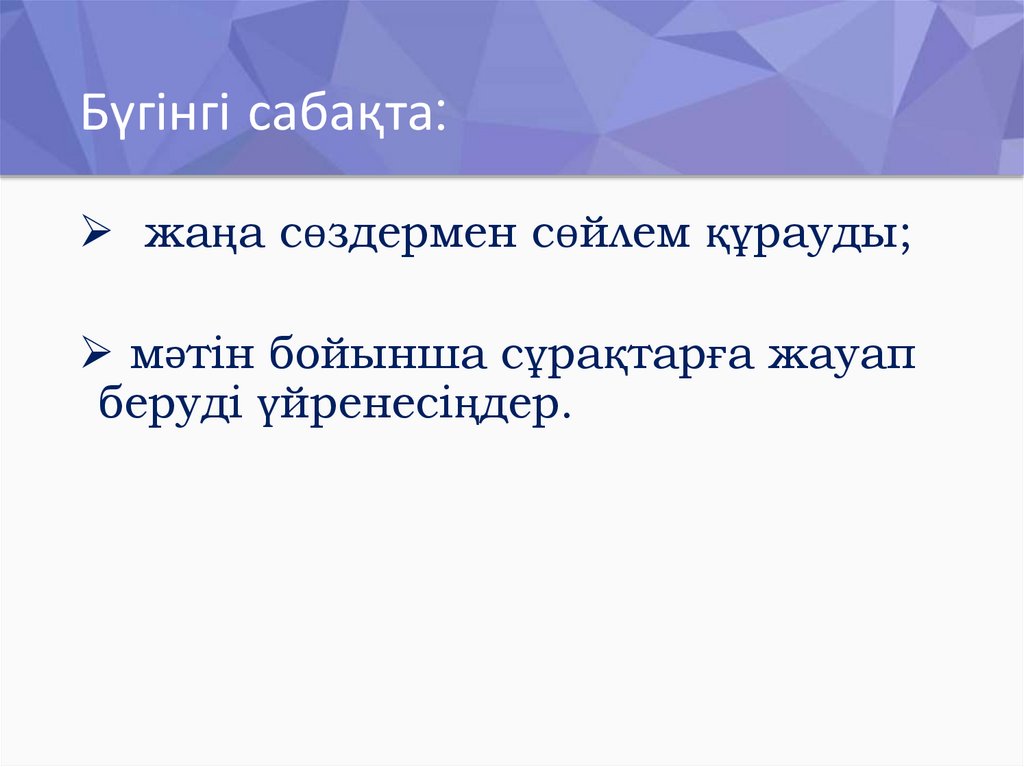 Бүгінгі сабақта:

➢ жаңа сөздермен сөйлем құрауды;

➢ мәтін бойынша сұрақтарға жауап беруді үйренесіңдер.